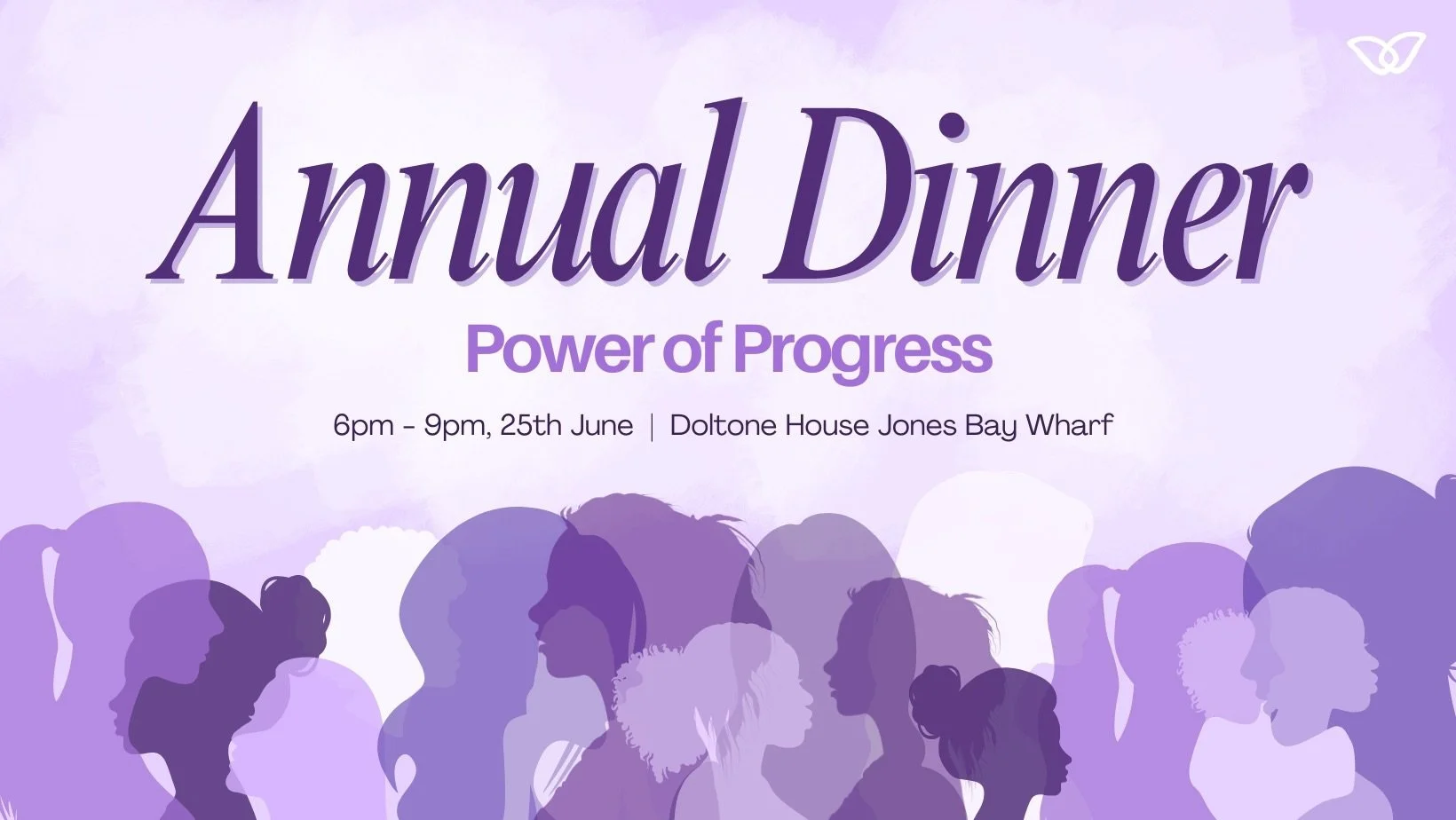 Annual Dinner

Power of Progress

6pm - 9pm, 25th June | Doltone House Jones Bay Wharf